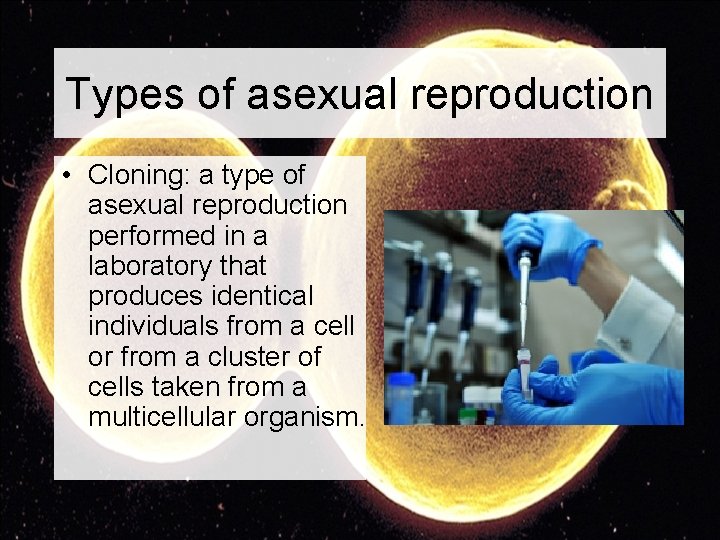 Types of asexual reproduction

• Cloning: a type of asexual reproduction performed in a laboratory that produces identical individuals from a cell or from a cluster of cells taken from a multicellular organism.